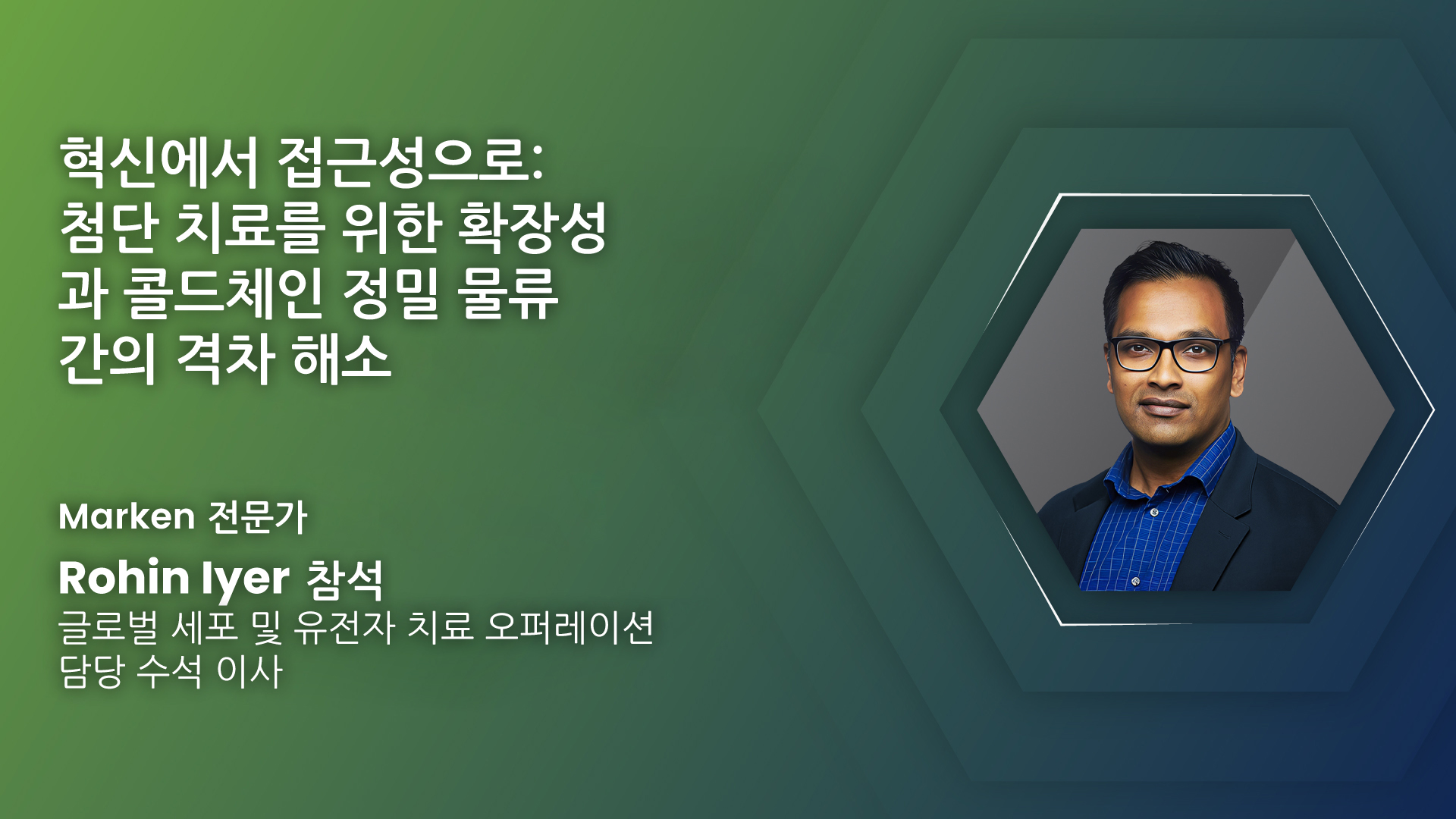 혁신에서 접근성으로: 첨단 치료를 위한 확장성과 콜드체인 정밀 물류 간의 격차 해소

Marken 전문가

Rohin Iyer 참석
글로벌 세포 및 유전자 치료 오퍼레이션 담당 수석 이사